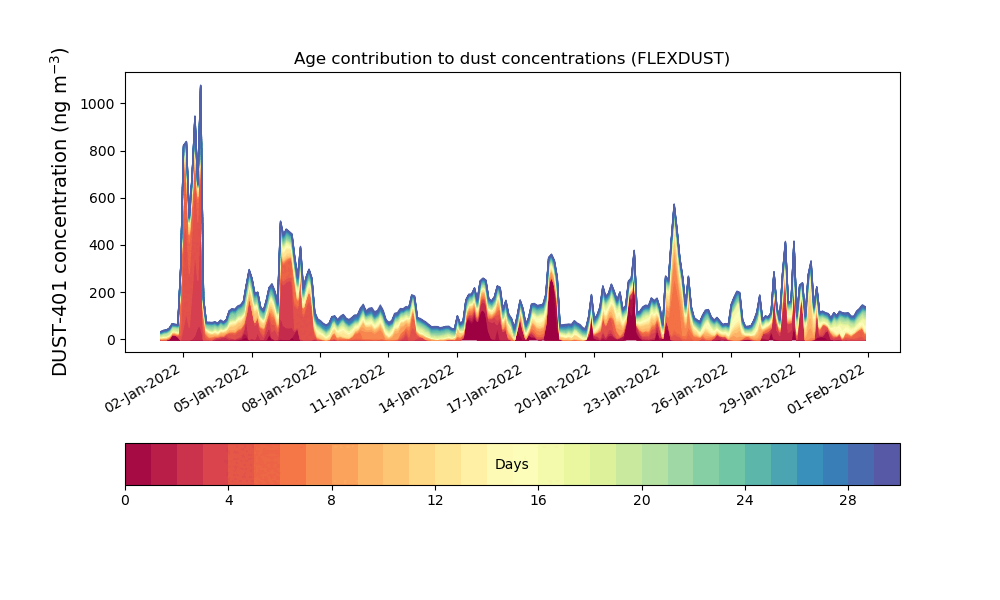 Age contribution to dust concentrations (FLEXDUST)

DUST-401 concentration (ng m$^{-3}$)

1000
800
600
400
200
0

02-Jan-2022
05-Jan-2022
08-Jan-2022
11-Jan-2022
14-Jan-2022
17-Jan-2022
20-Jan-2022
23-Jan-2022
26-Jan-2022
29-Jan-2022
01-Feb-2022

Days

0
4
8
12
16
20
24
28